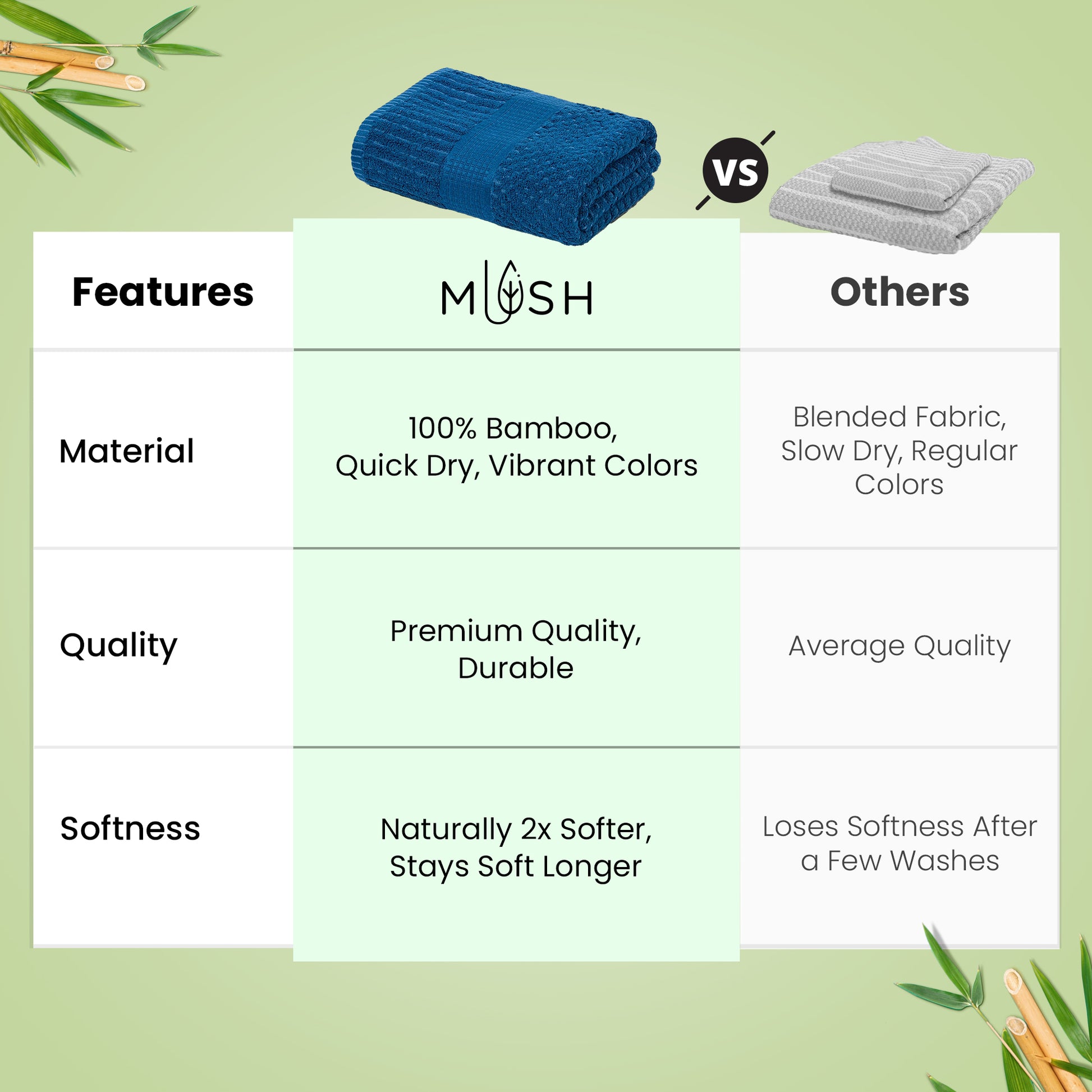 VS

| Features | MUSH | Others |
|---|---|---|
| Material | 100% Bamboo, Quick Dry, Vibrant Colors | Blended Fabric, Slow Dry, Regular Colors |
| Quality | Premium Quality, Durable | Average Quality |
| Softness | Naturally 2x Softer, Stays Soft Longer | Loses Softness After a Few Washes |